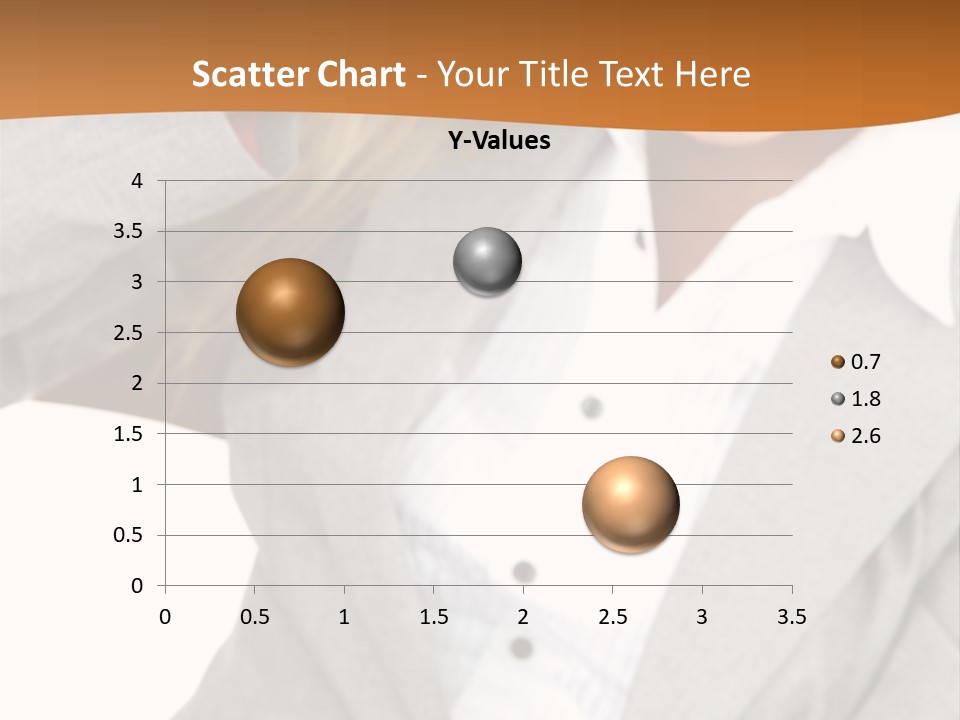 Scatter Chart - Your Title Text Here

Y-Values

4
3.5
3
2.5
2
1.5
1
0.5
0

0 0.5 1 1.5 2 2.5 3 3.5

0.7
1.8
2.6